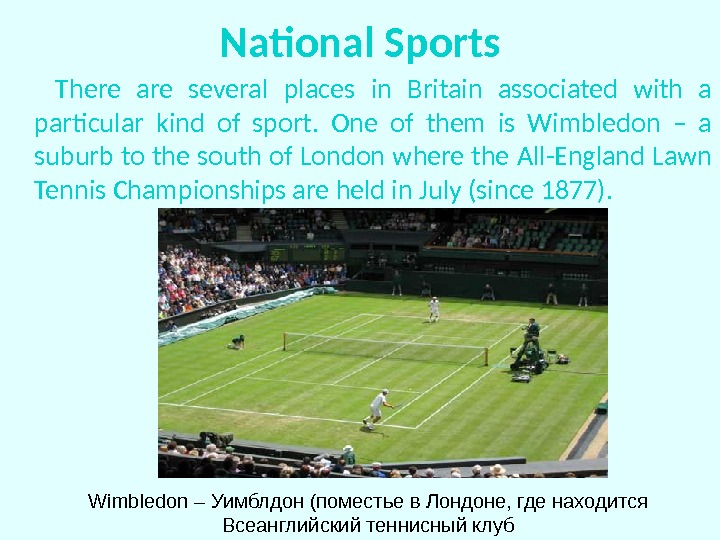 National Sports

There are several places in Britain associated with a particular kind of sport. One of them is Wimbledon – a suburb to the south of London where the All-England Lawn Tennis Championships are held in July (since 1877).

Wimbledon – Уимблдон (поместье в Лондоне, где находится Всеанглийский теннисный клуб